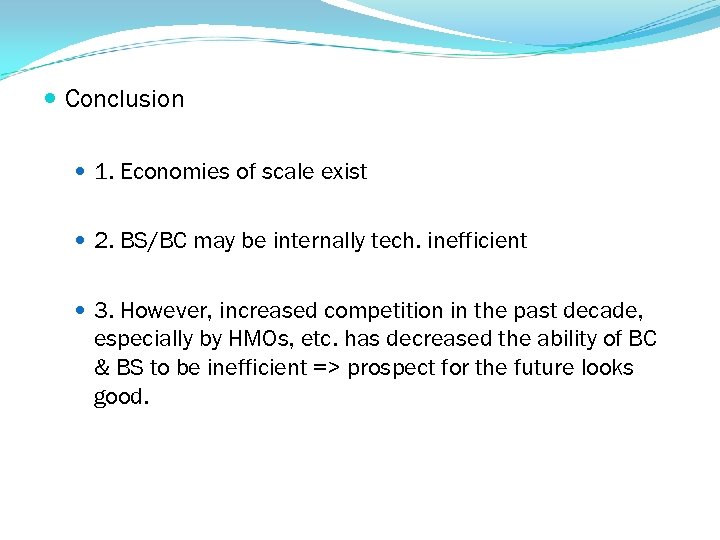 Conclusion

1. Economies of scale exist

2. BS/BC may be internally tech. inefficient

3. However, increased competition in the past decade, especially by HMOs, etc. has decreased the ability of BC & BS to be inefficient => prospect for the future looks good.